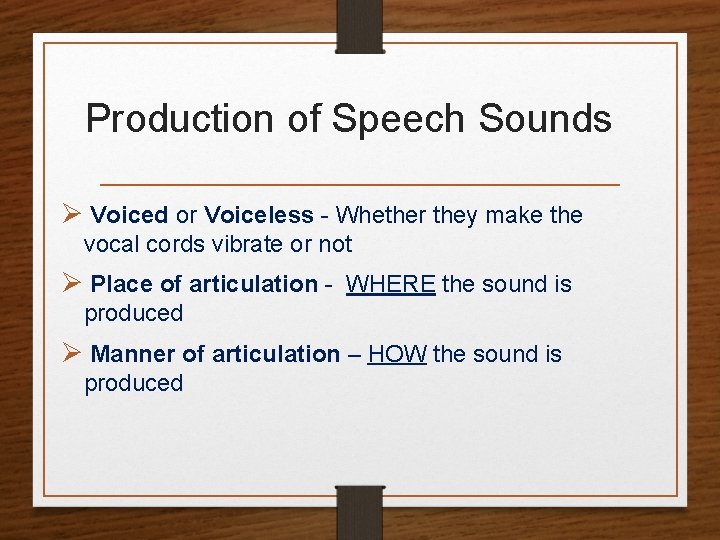 Production of Speech Sounds

➢ Voiced or Voiceless - Whether they make the vocal cords vibrate or not

➢ Place of articulation - WHERE the sound is produced

➢ Manner of articulation – HOW the sound is produced